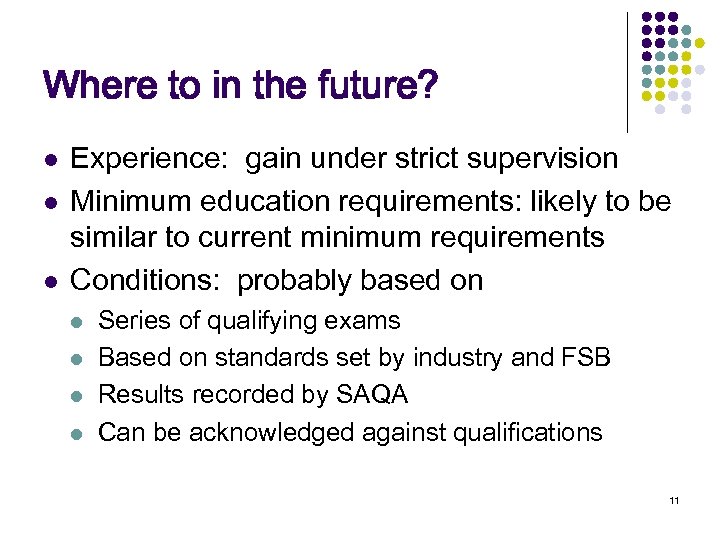 Where to in the future?

- Experience: gain under strict supervision
- Minimum education requirements: likely to be similar to current minimum requirements
- Conditions: probably based on
  - Series of qualifying exams
  - Based on standards set by industry and FSB
  - Results recorded by SAQA
  - Can be acknowledged against qualifications

11